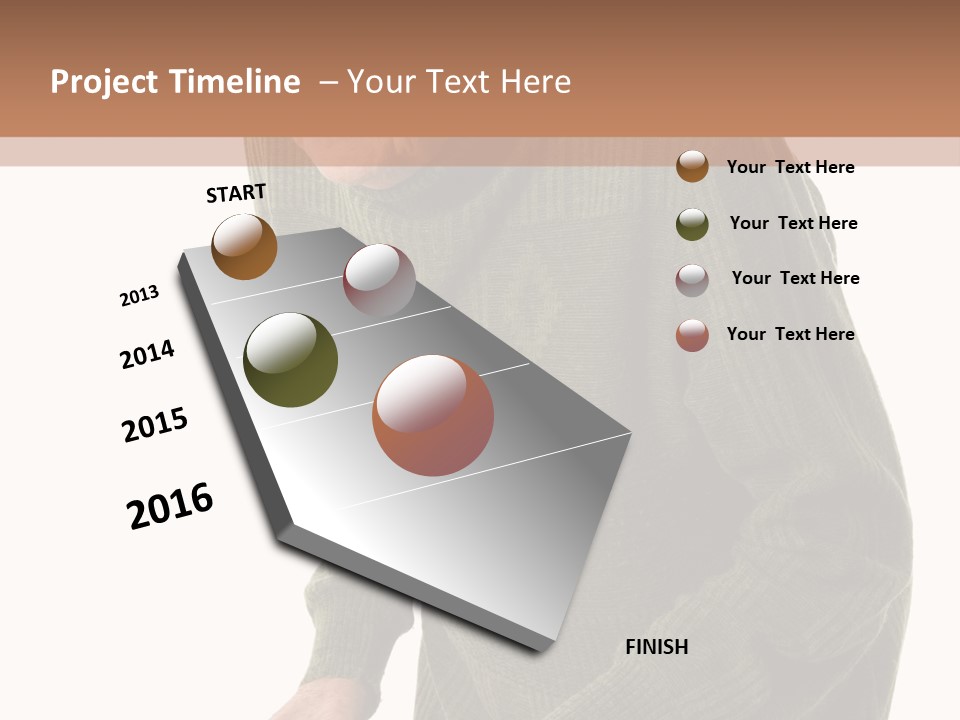 Project Timeline – Your Text Here

START

2013

2014

2015

2016

FINISH

Your Text Here

Your Text Here

Your Text Here

Your Text Here